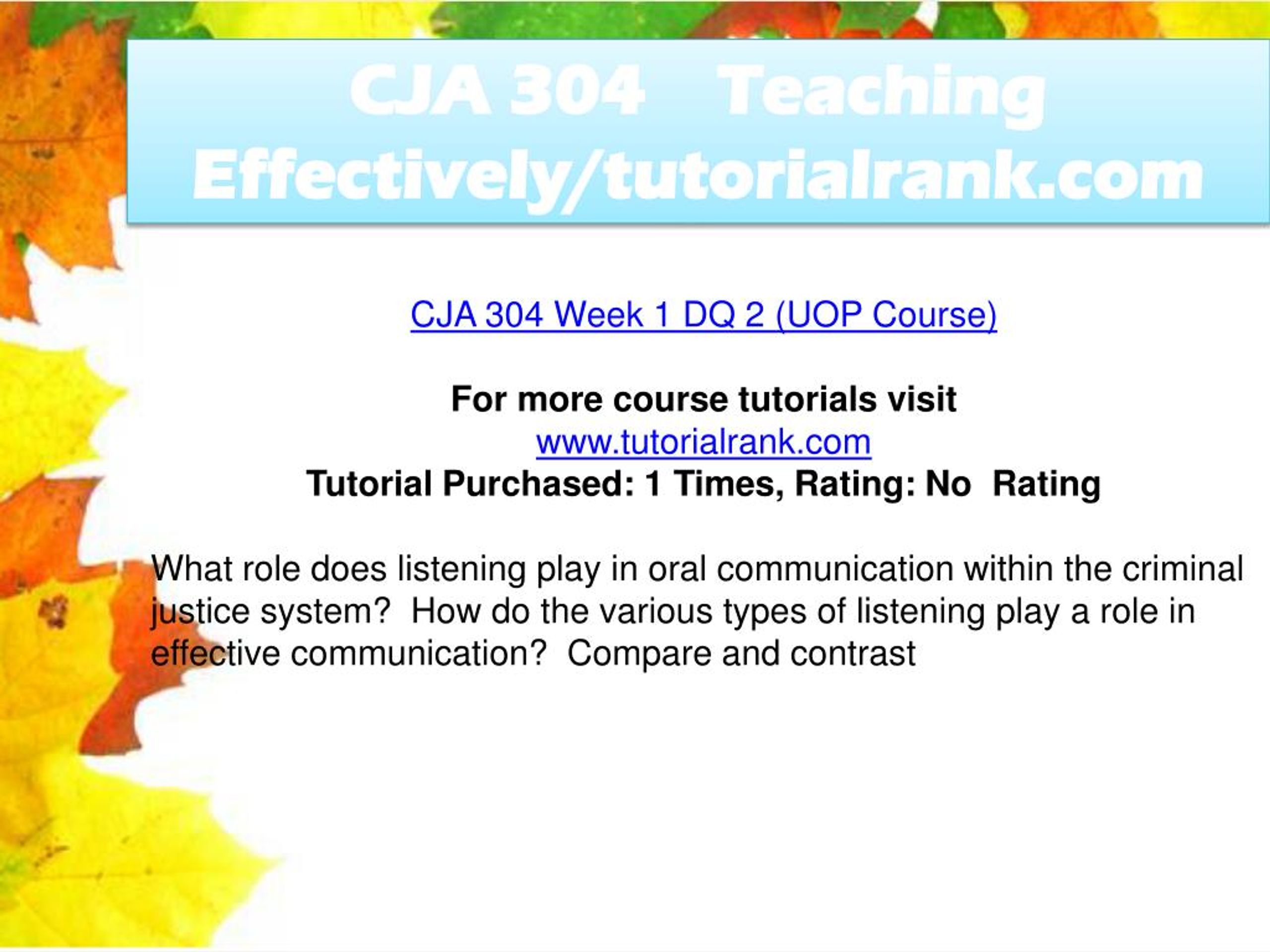 CJA 304 Teaching Effectively/tutorialrank.com

CJA 304 Week 1 DQ 2 (UOP Course)

For more course tutorials visit
www.tutorialrank.com
Tutorial Purchased: 1 Times, Rating: No Rating

What role does listening play in oral communication within the criminal justice system? How do the various types of listening play a role in effective communication? Compare and contrast